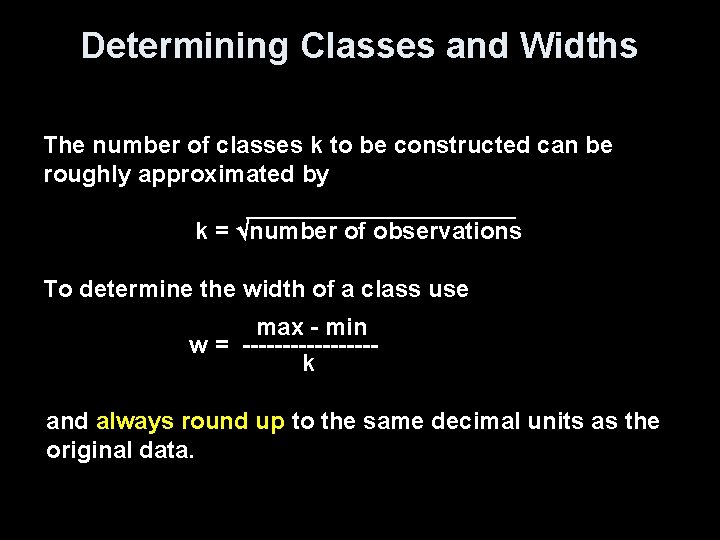 Determining Classes and Widths

The number of classes k to be constructed can be roughly approximated by

$k = \sqrt{\text{number of observations}}$

To determine the width of a class use

$w = \frac{\text{max - min}}{k}$

and always round up to the same decimal units as the original data.